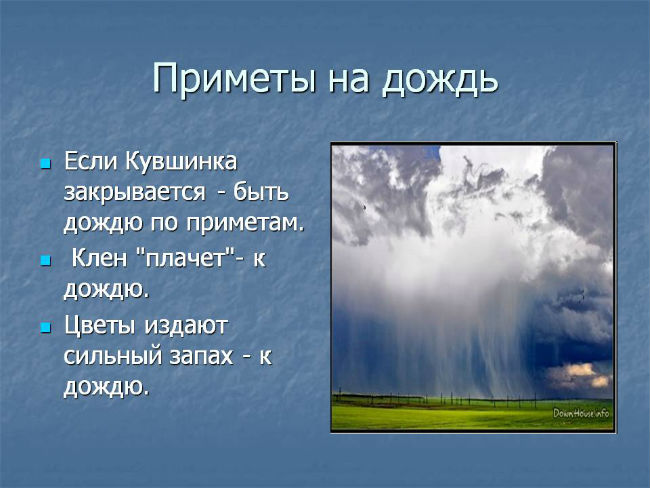 Приметы на дождь

Если Кувшинка закрывается - быть дождю по приметам.

Клен "плачет"- к дождю.

Цветы издают сильный запах - к дождю.

DownHouse.info